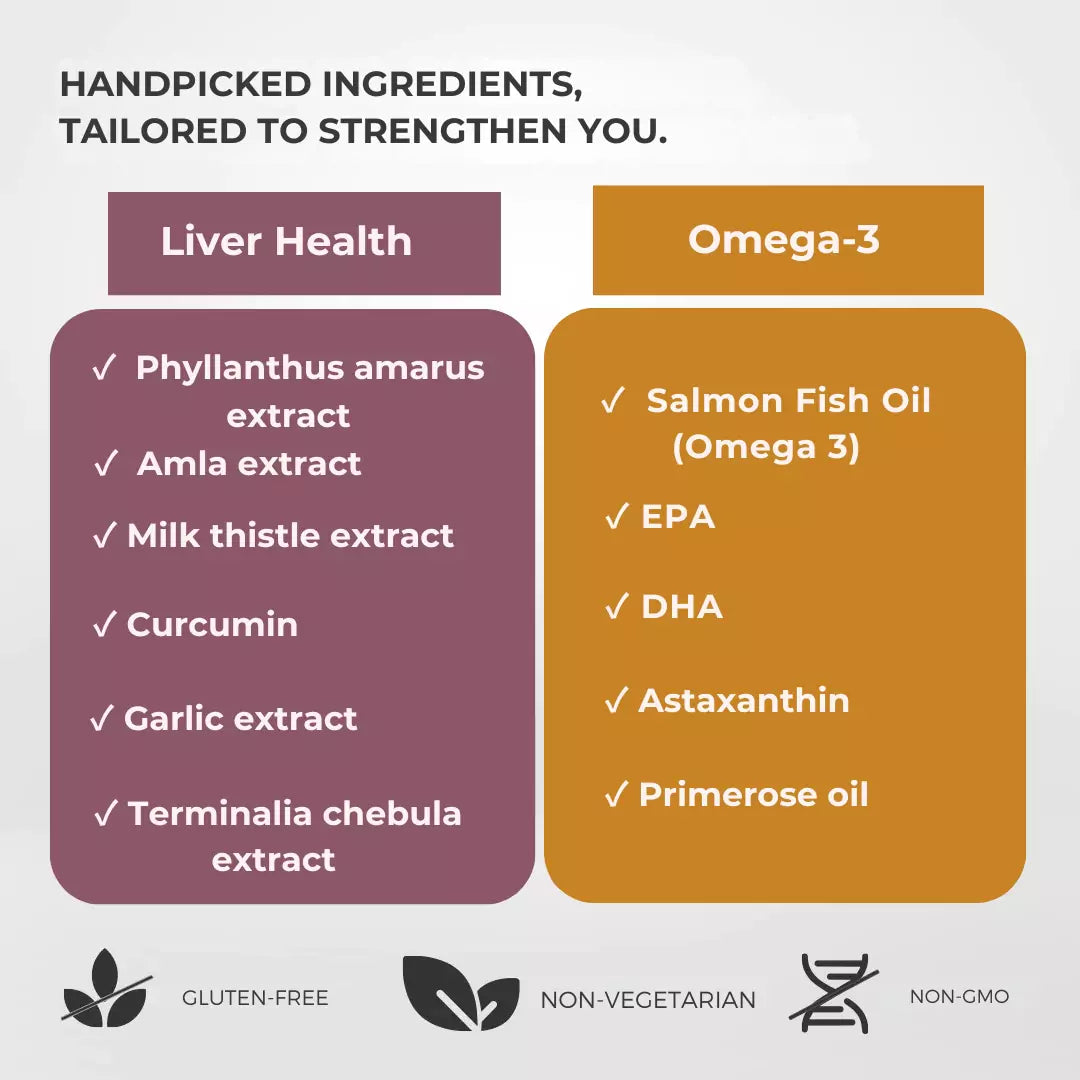 HANDPICKED INGREDIENTS, TAILORED TO STRENGTHEN YOU.

Liver Health

✓ Phyllanthus amarus extract
✓ Amla extract
✓ Milk thistle extract
✓ Curcumin
✓ Garlic extract
✓ Terminalia chebula extract

Omega-3

✓ Salmon Fish Oil (Omega 3)
✓ EPA
✓ DHA
✓ Astaxanthin
✓ Primerose oil

GLUTEN-FREE

NON-VEGETARIAN

NON-GMO